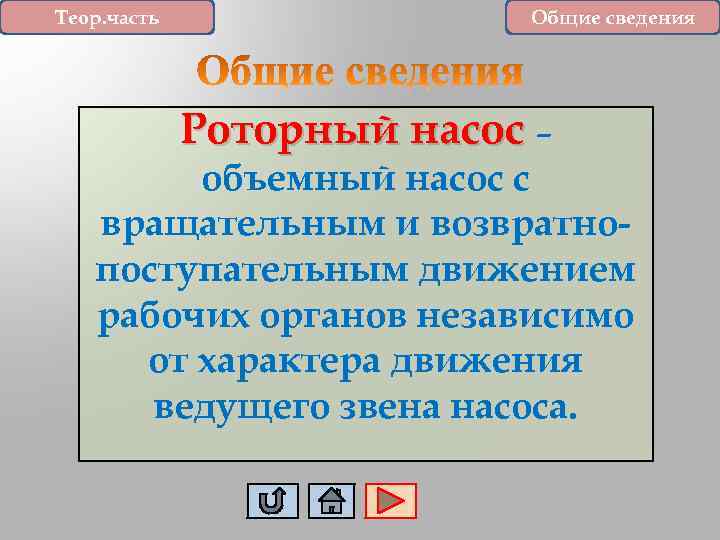 Теор.часть

Общие сведения

Общие сведения

Роторный насос – объемный насос с вращательным и возвратно-поступательным движением рабочих органов независимо от характера движения ведущего звена насоса.